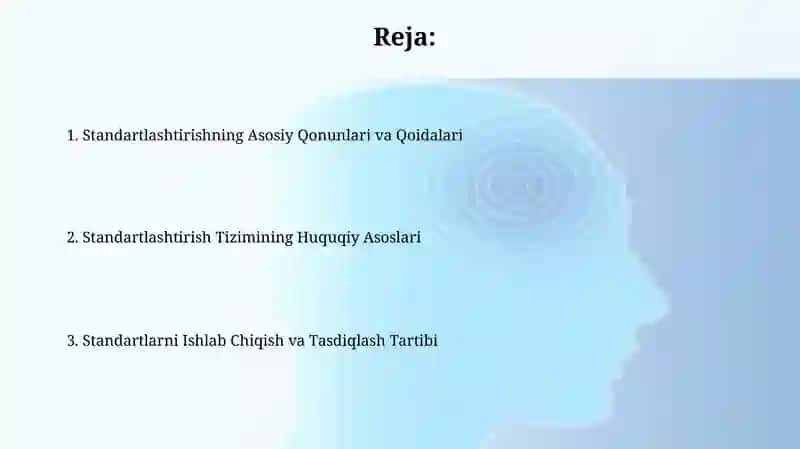 Reja:

1. Standartlashtirishning Asosiy Qonunlari va Qoidalari

2. Standartlashtirish Tizimining Huquqiy Asoslari

3. Standartlarni Ishlab Chiqish va Tasdiqlash Tartibi